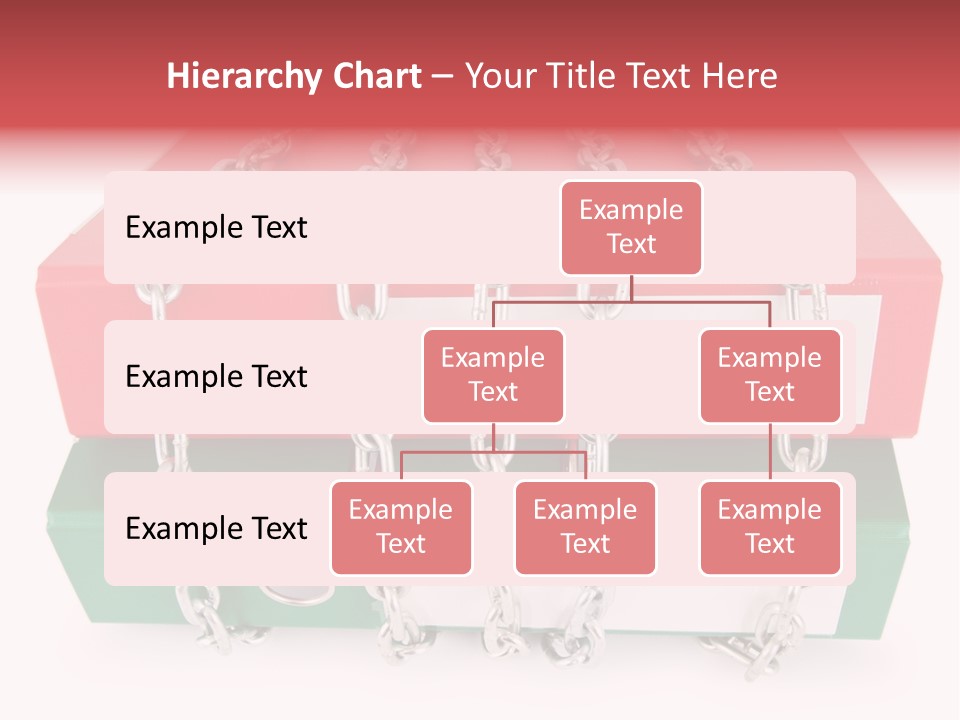 Hierarchy Chart – Your Title Text Here

Example Text

Example Text

Example Text

Example Text

Example Text

Example Text

Example Text

Example Text

Example Text